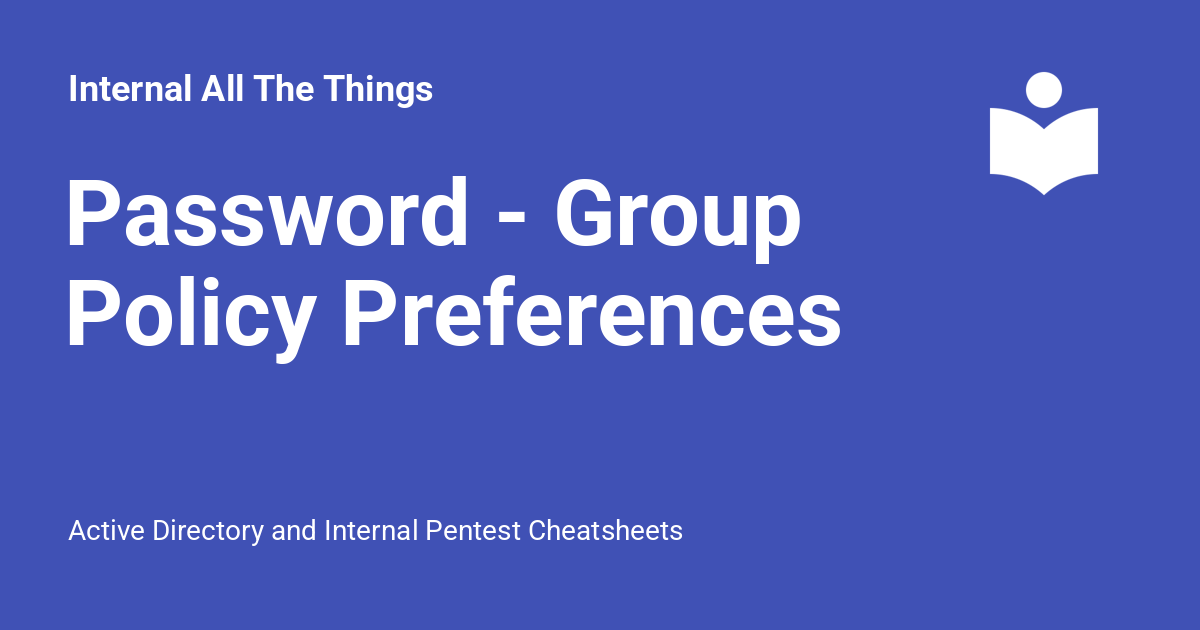 Internal All The Things

Password - Group Policy Preferences

Active Directory and Internal Pentest Cheatsheets